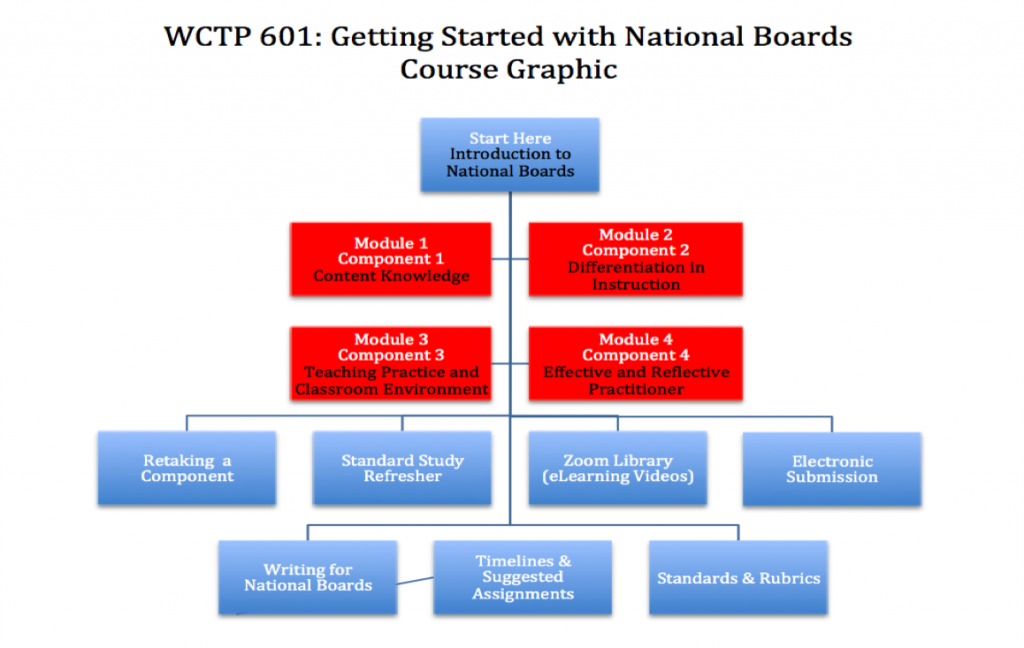 WCTP 601: Getting Started with National Boards
Course Graphic

Start Here
Introduction to National Boards

Module 1
Component 1
Content Knowledge

Module 2
Component 2
Differentiation in Instruction

Module 3
Component 3
Teaching Practice and Classroom Environment

Module 4
Component 4
Effective and Reflective Practitioner

Retaking a Component

Standard Study Refresher

Zoom Library (eLearning Videos)

Electronic Submission

Writing for National Boards

Timelines & Suggested Assignments

Standards & Rubrics